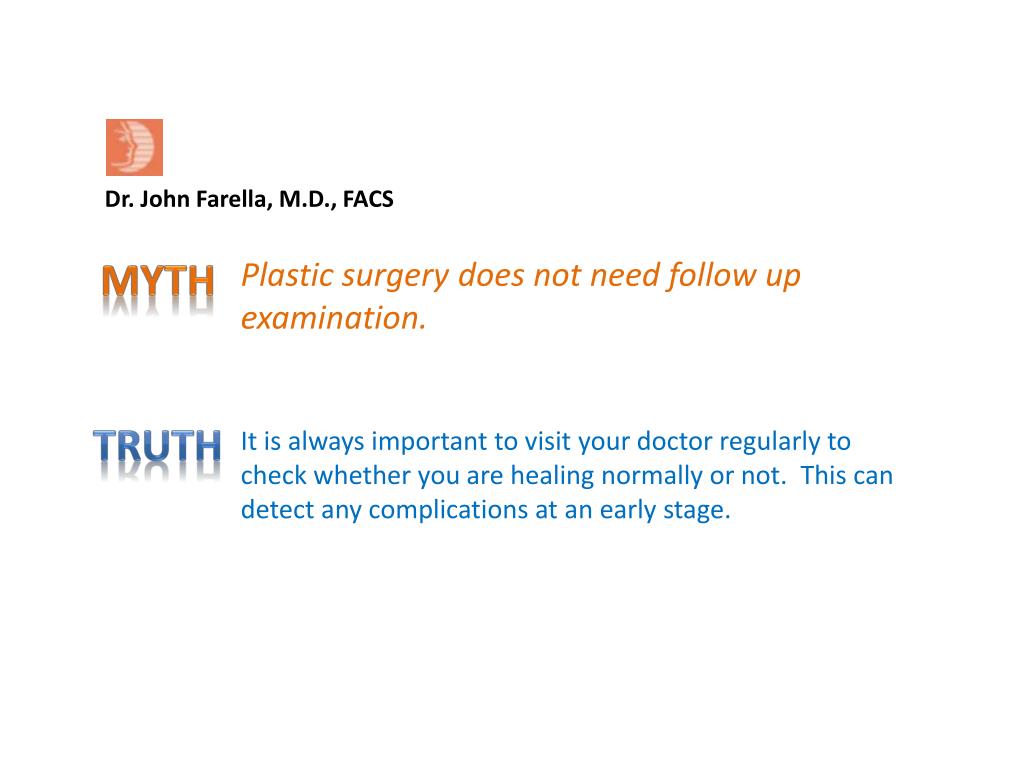 Dr. John Farella, M.D., FACS

MYTH

Plastic surgery does not need follow up examination.

TRUTH

It is always important to visit your doctor regularly to check whether you are healing normally or not. This can detect any complications at an early stage.